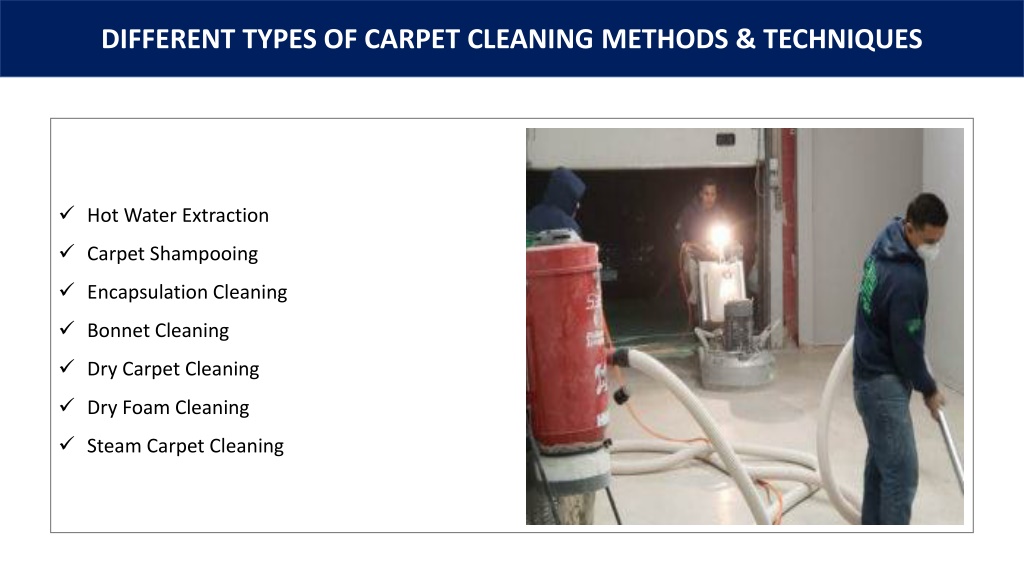 DIFFERENT TYPES OF CARPET CLEANING METHODS & TECHNIQUES

✓ Hot Water Extraction
✓ Carpet Shampooing
✓ Encapsulation Cleaning
✓ Bonnet Cleaning
✓ Dry Carpet Cleaning
✓ Dry Foam Cleaning
✓ Steam Carpet Cleaning